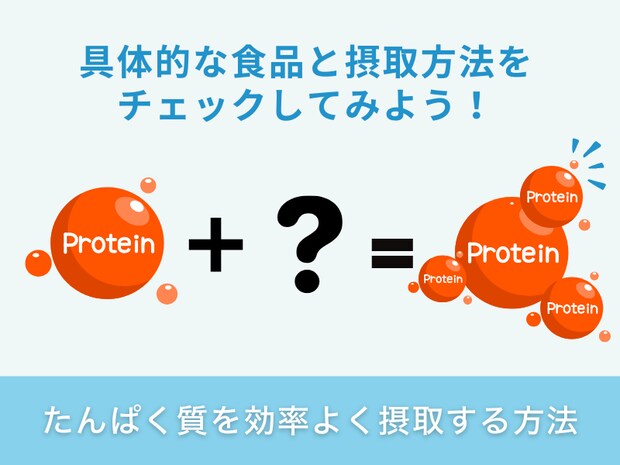 具体的な食品と摂取方法を
チェックしてみよう！

Protein + ? = Protein Protein Protein Protein

たんぱく質を効率よく摂取する方法